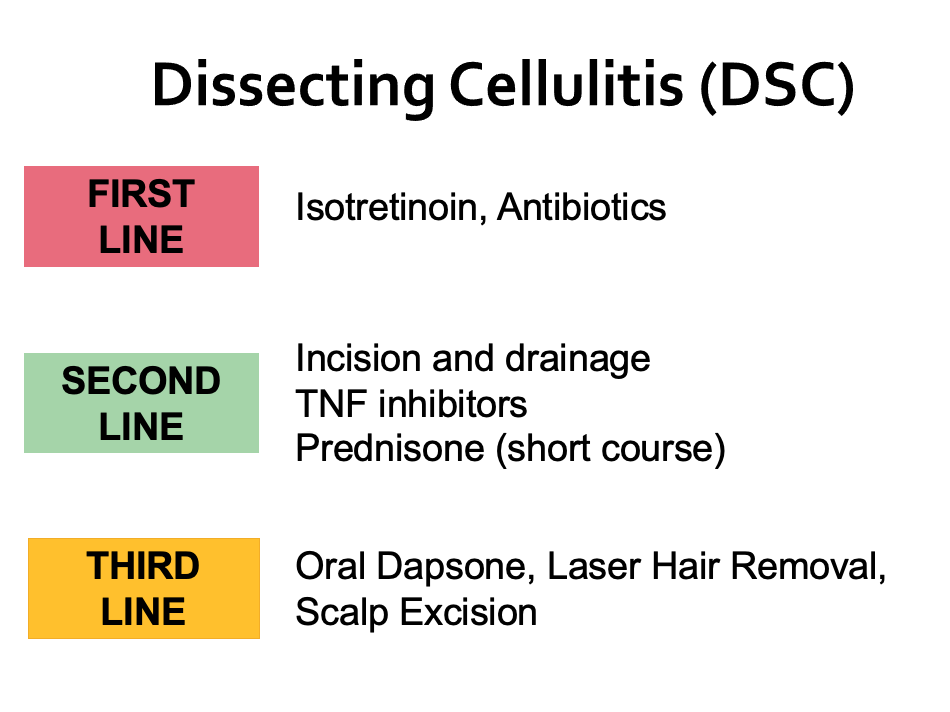 Dissecting Cellulitis (DSC)

FIRST LINE

Isotretinoin, Antibiotics

SECOND LINE

Incision and drainage
TNF inhibitors
Prednisone (short course)

THIRD LINE

Oral Dapsone, Laser Hair Removal, Scalp Excision